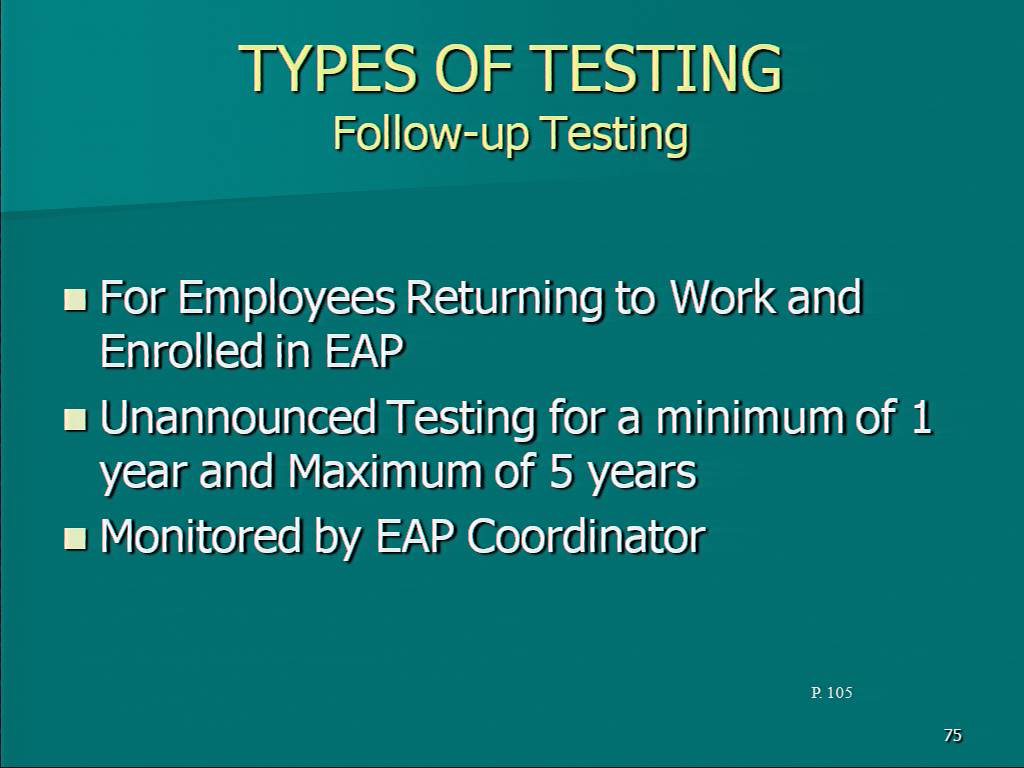 TYPES OF TESTING
Follow-up Testing

- For Employees Returning to Work and Enrolled in EAP
- Unannounced Testing for a minimum of 1 year and Maximum of 5 years
- Monitored by EAP Coordinator

P. 105

75